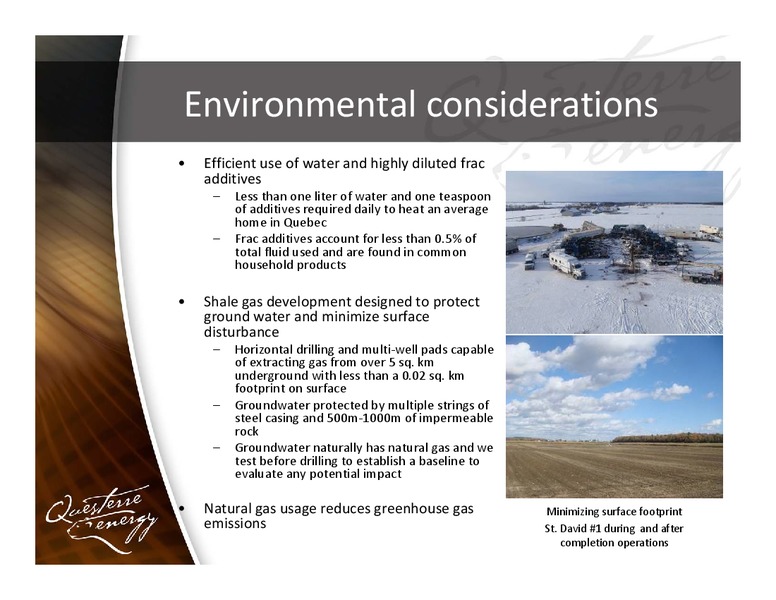 Environmental considerations

• Efficient use of water and highly diluted frac additives
– Less than one liter of water and one teaspoon of additives required daily to heat an average home in Quebec
– Frac additives account for less than 0.5% of total fluid used and are found in common household products

• Shale gas development designed to protect ground water and minimize surface disturbance
– Horizontal drilling and multi-well pads capable of extracting gas from over 5 sq. km underground with less than a 0.02 sq. km footprint on surface
– Groundwater protected by multiple strings of steel casing and 500m-1000m of impermeable rock
– Groundwater naturally has natural gas and we test before drilling to establish a baseline to evaluate any potential impact

• Natural gas usage reduces greenhouse gas emissions

Minimizing surface footprint
St. David #1 during and after completion operations

Questerre Energy